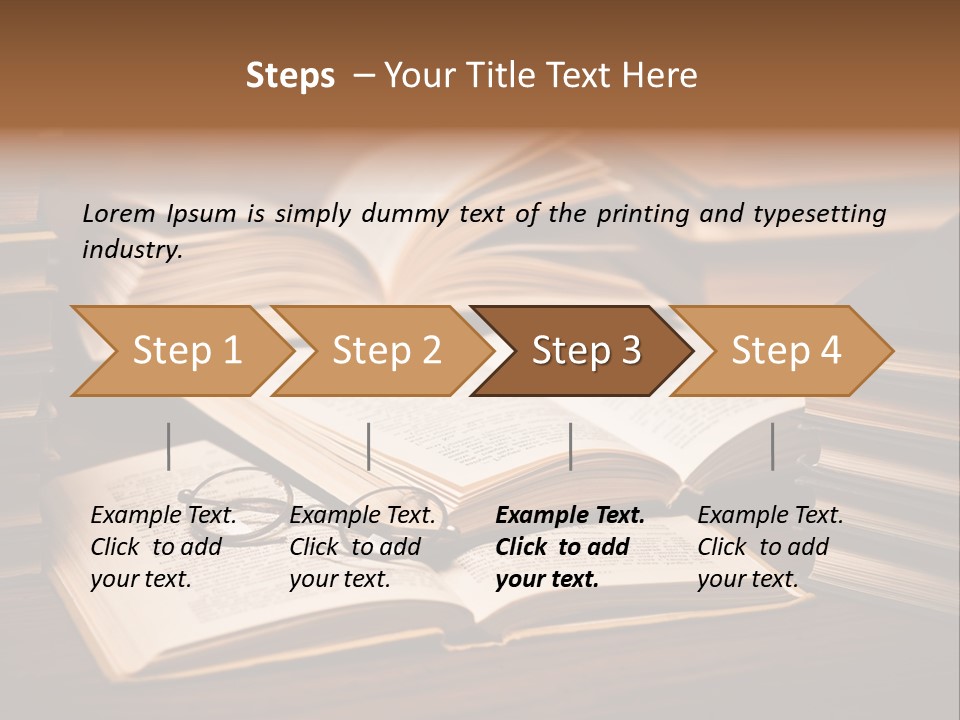 Steps – Your Title Text Here

Lorem Ipsum is simply dummy text of the printing and typesetting industry.

Step 1

Step 2

Step 3

Step 4

Example Text. Click to add your text.

Example Text. Click to add your text.

Example Text. Click to add your text.

Example Text. Click to add your text.